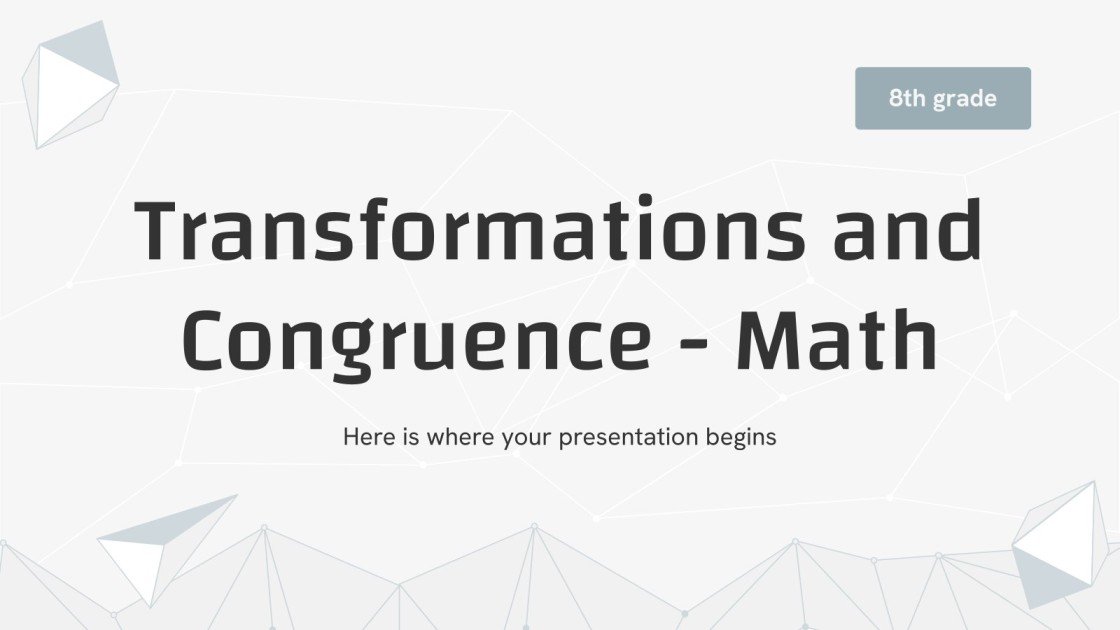 8th grade

Transformations and Congruence - Math

Here is where your presentation begins